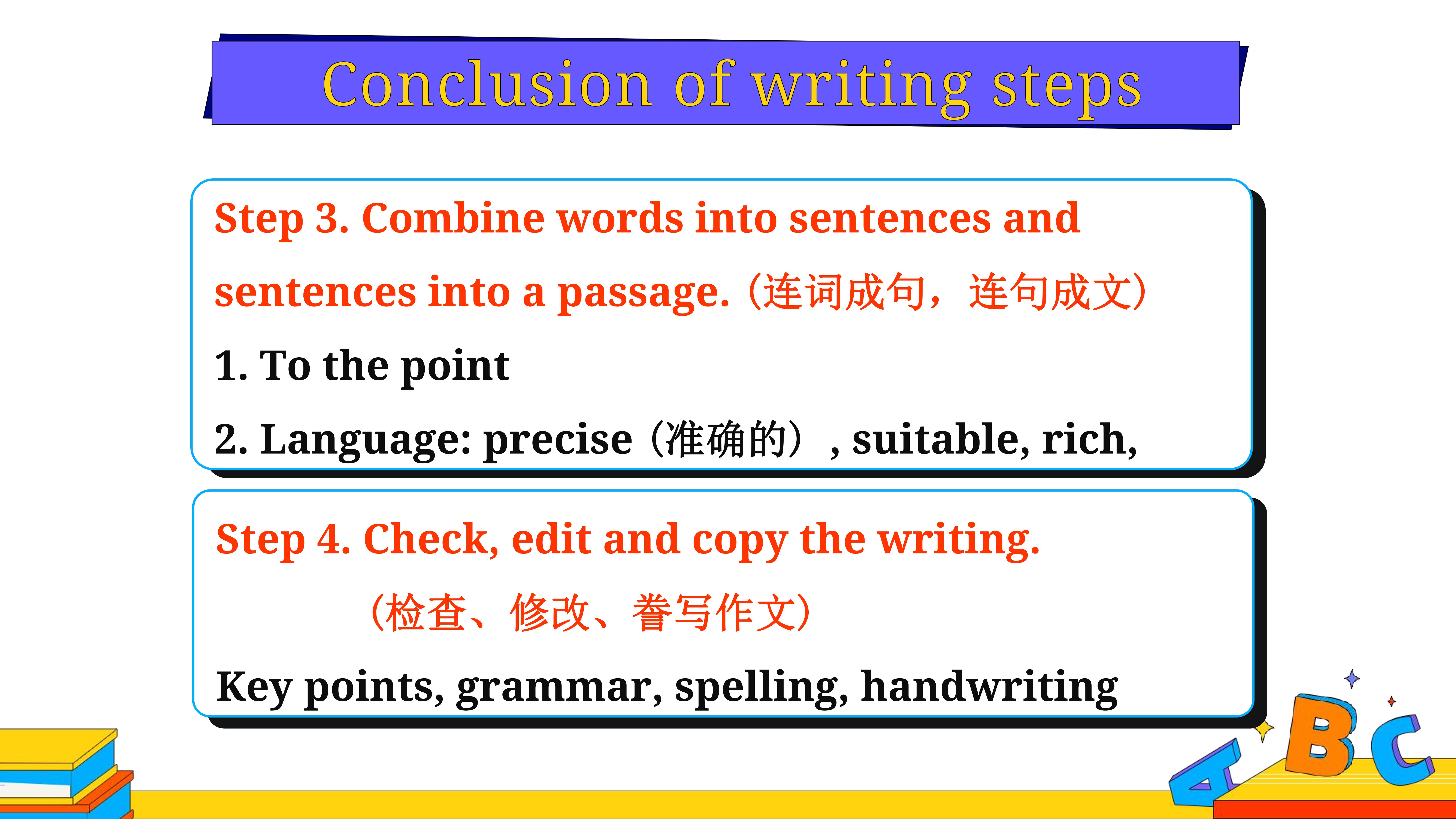 Conclusion of writing steps

Step 3. Combine words into sentences and sentences into a passage.（连词成句，连句成文）

1. To the point

2. Language: precise（准确的）, suitable, rich,

Step 4. Check, edit and copy the writing.

（检查、修改、誊写作文）

Key points, grammar, spelling, handwriting

A B C